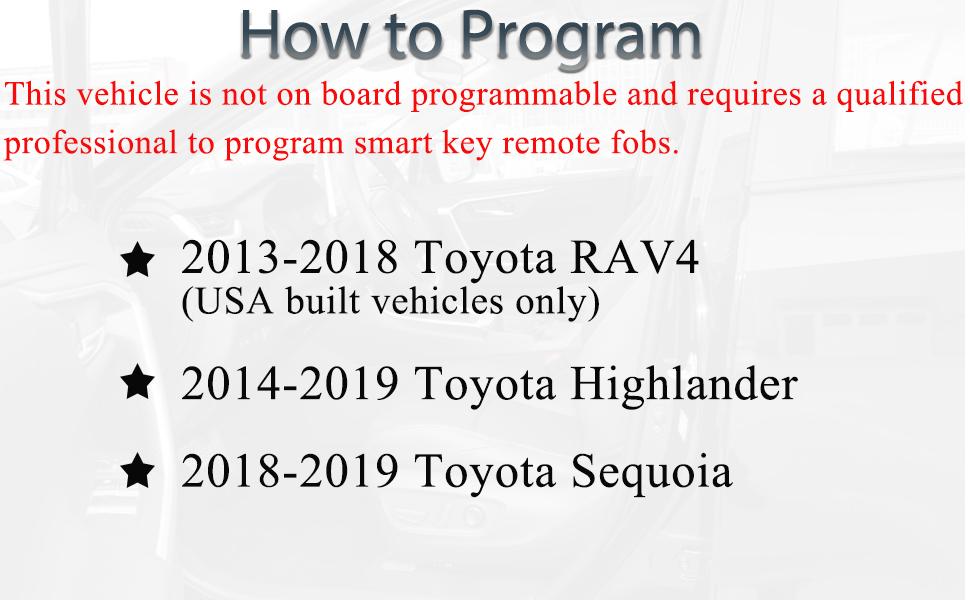 How to Program

This vehicle is not on board programmable and requires a qualified professional to program smart key remote fobs.

★ 2013-2018 Toyota RAV4
(USA built vehicles only)

★ 2014-2019 Toyota Highlander

★ 2018-2019 Toyota Sequoia